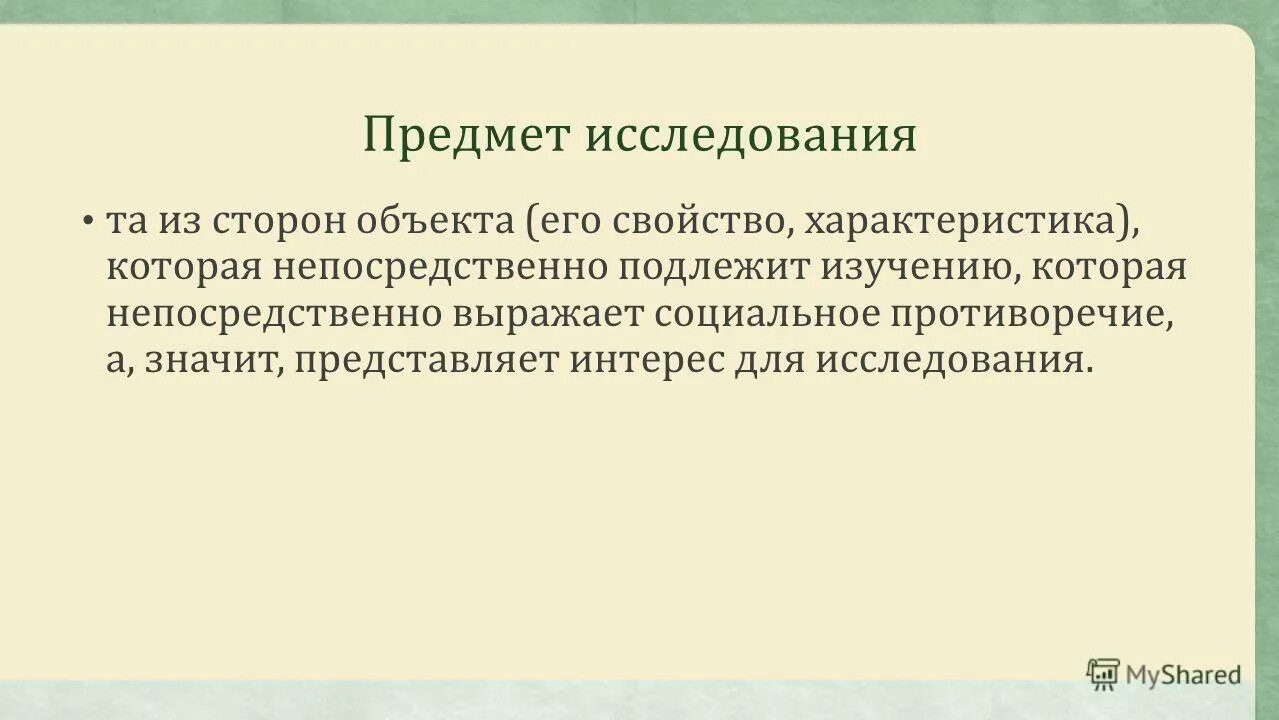 Предмет исследования

• та из сторон объекта (его свойство, характеристика), которая непосредственно подлежит изучению, которая непосредственно выражает социальное противоречие, а, значит, представляет интерес для исследования.

MyShared